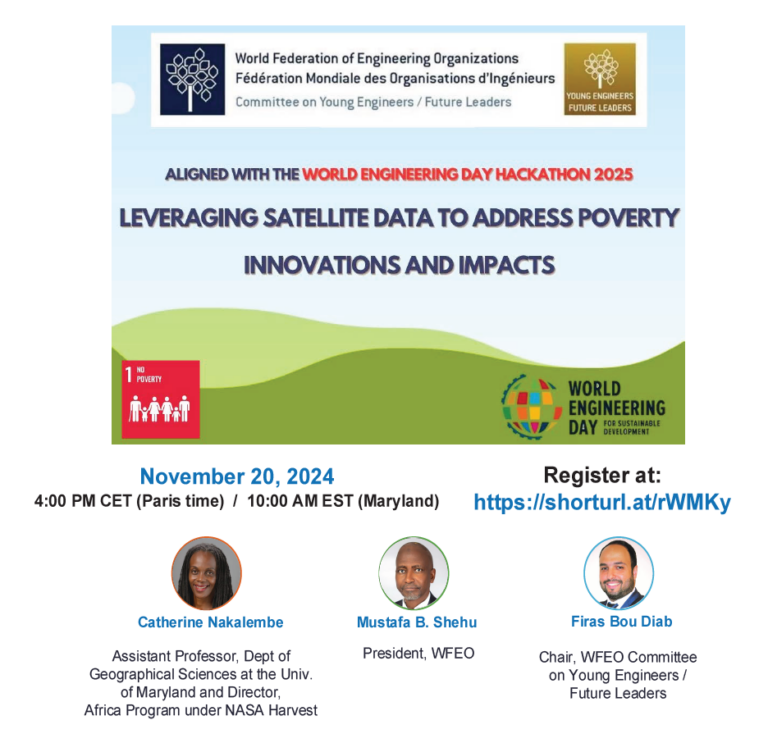 World Federation of Engineering Organizations
Fédération Mondiale des Organisations d'Ingénieurs
Committee on Young Engineers / Future Leaders

YOUNG ENGINEERS FUTURE LEADERS

ALIGNED WITH THE WORLD ENGINEERING DAY HACKATHON 2025

LEVERAGING SATELLITE DATA TO ADDRESS POVERTY

INNOVATIONS AND IMPACTS

1 NO POVERTY

WORLD ENGINEERING DAY FOR SUSTAINABLE DEVELOPMENT

November 20, 2024
4:00 PM CET (Paris time) / 10:00 AM EST (Maryland)

Register at:
https://shorturl.at/rWMKy

Catherine Nakalembe

Assistant Professor, Dept of Geographical Sciences at the Univ. of Maryland and Director, Africa Program under NASA Harvest

Mustafa B. Shehu

President, WFEO

Firas Bou Diab

Chair, WFEO Committee on Young Engineers / Future Leaders